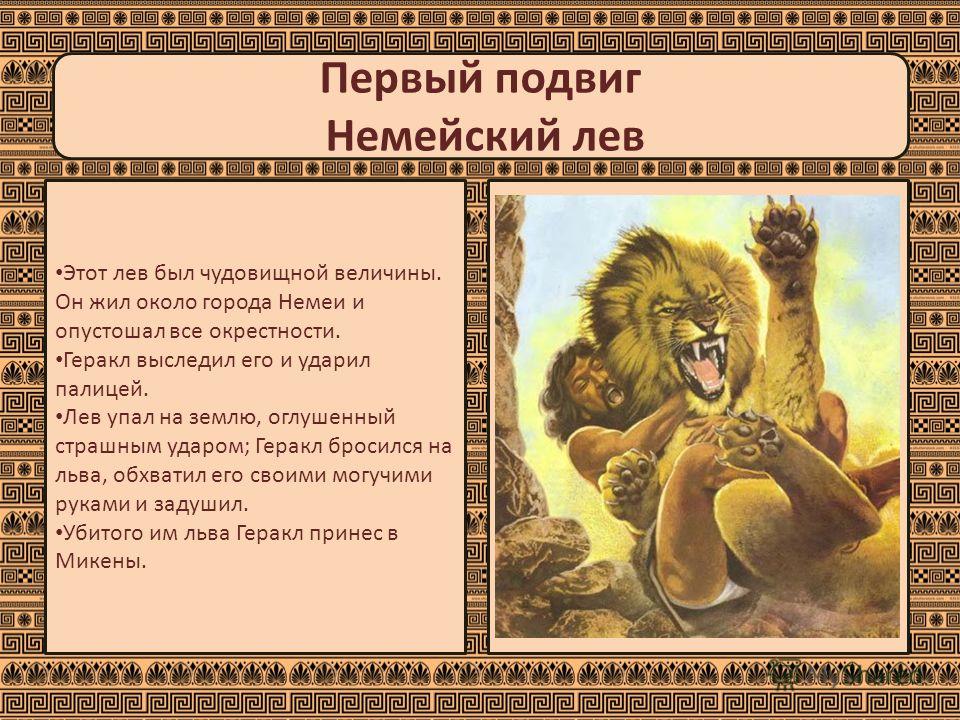 Первый подвиг
Немейский лев

•Этот лев был чудовищной величины. Он жил около города Немеи и опустошал все окрестности.
•Геракл выследил его и ударил палицей.
•Лев упал на землю, оглушенный страшным ударом; Геракл бросился на льва, обхватил его своими могучими руками и задушил.
•Убитого им льва Геракл принес в Микены.